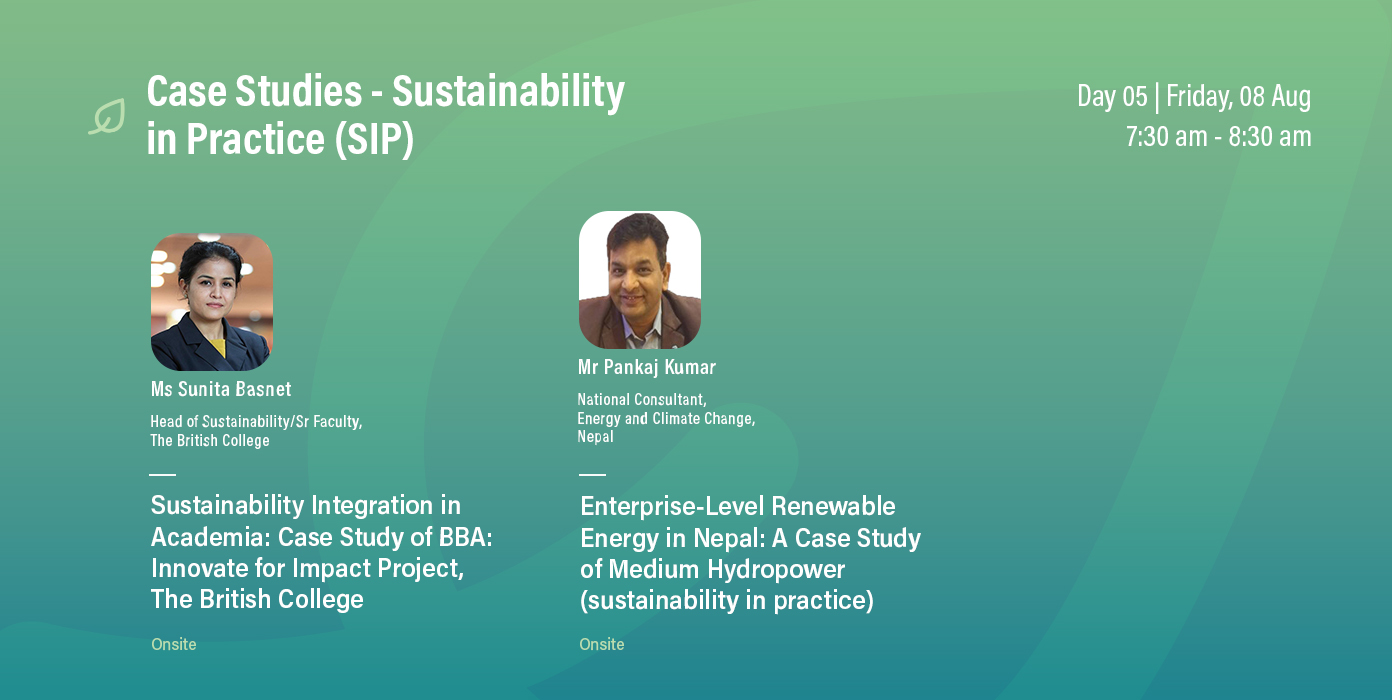 Case Studies - Sustainability in Practice (SIP)

Day 05 | Friday, 08 Aug
7:30 am - 8:30 am

Ms Sunita Basnet

Head of Sustainability/Sr Faculty, The British College

Sustainability Integration in Academia: Case Study of BBA: Innovate for Impact Project, The British College

Onsite

Mr Pankaj Kumar

National Consultant, Energy and Climate Change, Nepal

Enterprise-Level Renewable Energy in Nepal: A Case Study of Medium Hydropower (sustainability in practice)

Onsite